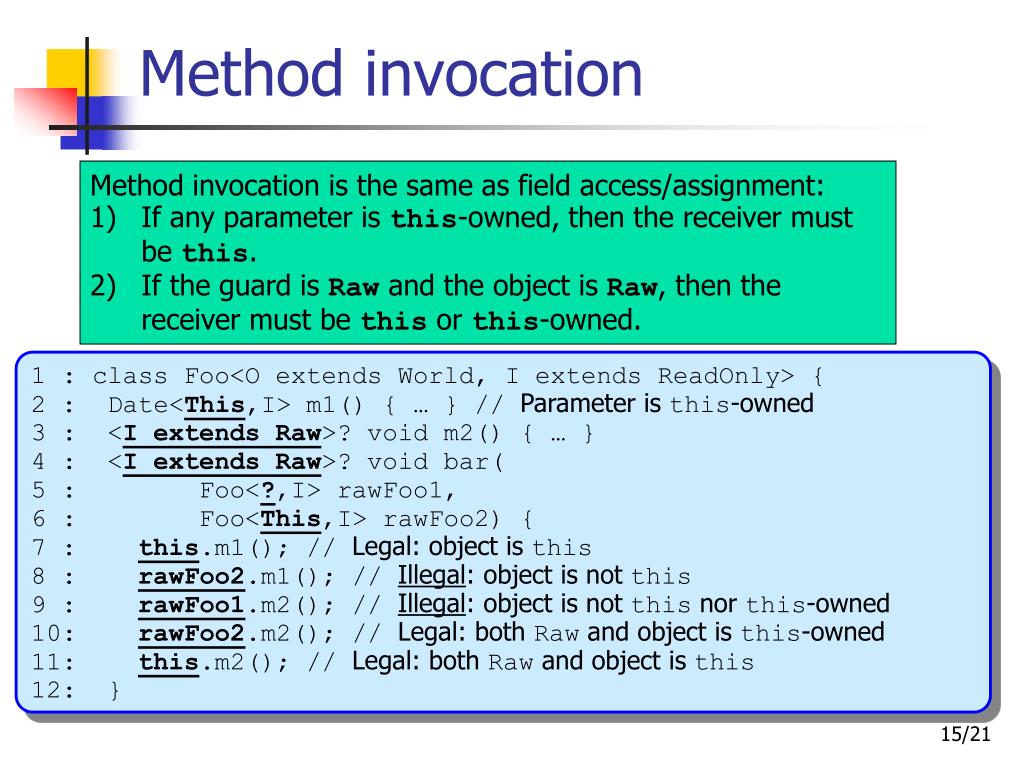 Method invocation

Method invocation is the same as field access/assignment:
1) If any parameter is this-owned, then the receiver must be this.
2) If the guard is Raw and the object is Raw, then the receiver must be this or this-owned.

1 : class Foo<O extends World, I extends ReadOnly> {
2 :  Date<This,I> m1() { … } // Parameter is this-owned
3 :  <I extends Raw>? void m2() { … }
4 :  <I extends Raw>? void bar(
5 :       Foo<?,I> rawFoo1,
6 :       Foo<This,I> rawFoo2) {
7 :    this.m1(); // Legal: object is this
8 :    rawFoo2.m1(); // Illegal: object is not this
9 :    rawFoo1.m2(); // Illegal: object is not this nor this-owned
10:    rawFoo2.m2(); // Legal: both Raw and object is this-owned
11:    this.m2(); // Legal: both Raw and object is this
12:  }

15/21